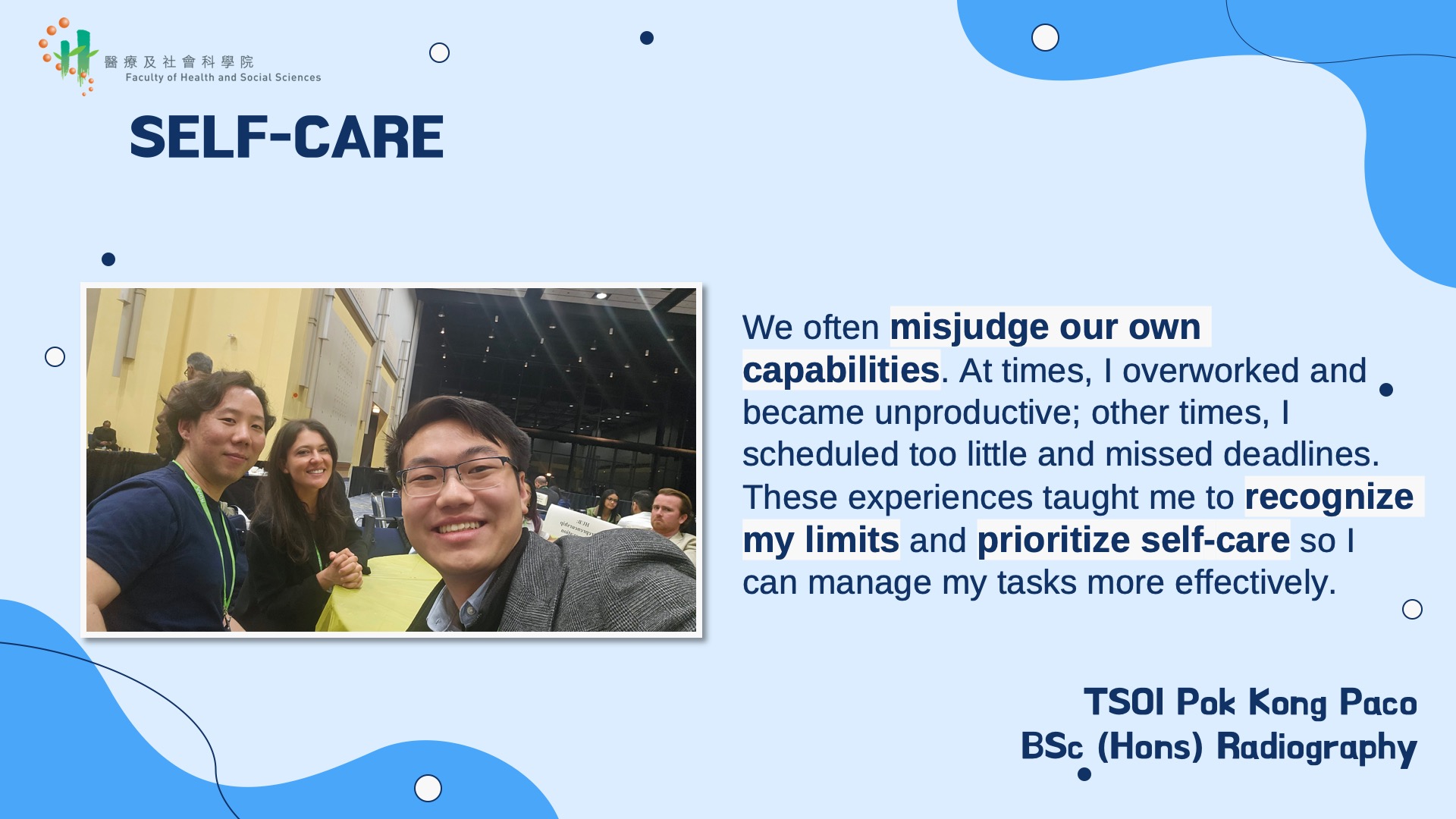 醫療及社會科學院
Faculty of Health and Social Sciences

SELF-CARE

We often misjudge our own capabilities. At times, I overworked and became unproductive; other times, I scheduled too little and missed deadlines. These experiences taught me to recognize my limits and prioritize self-care so I can manage my tasks more effectively.

TSOI Pok Kong Paco
BSc (Hons) Radiography